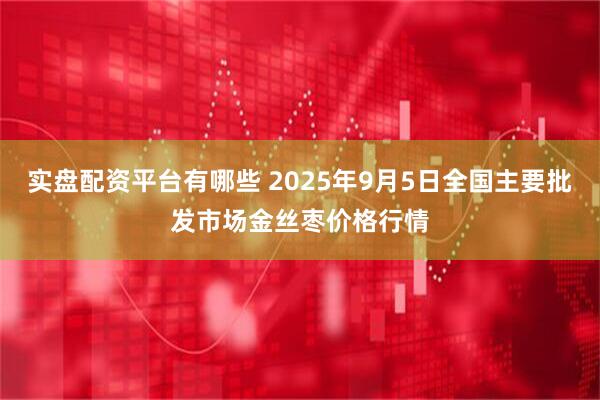 实盘配资平台有哪些 2025年9月5日全国主要批发市场金丝枣价格行情